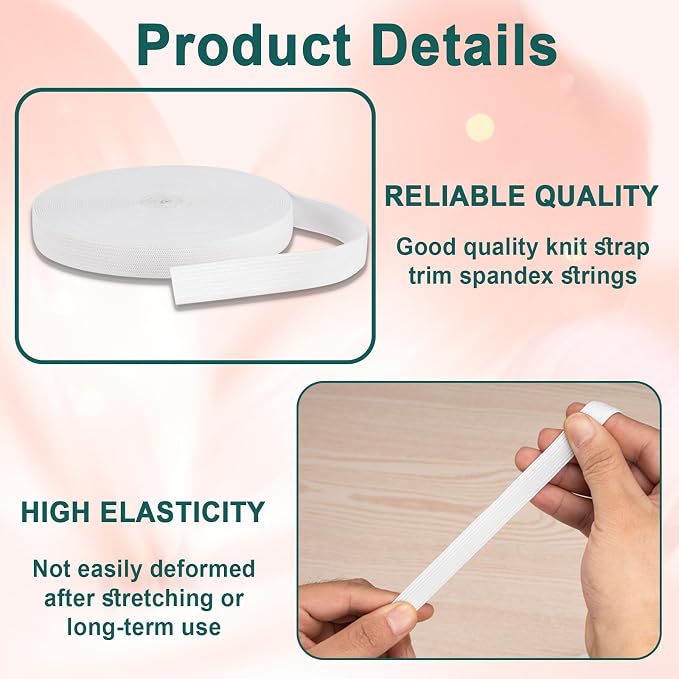 Product Details

RELIABLE QUALITY

Good quality knit strap trim spandex strings

HIGH ELASTICITY

Not easily deformed after stretching or long-term use